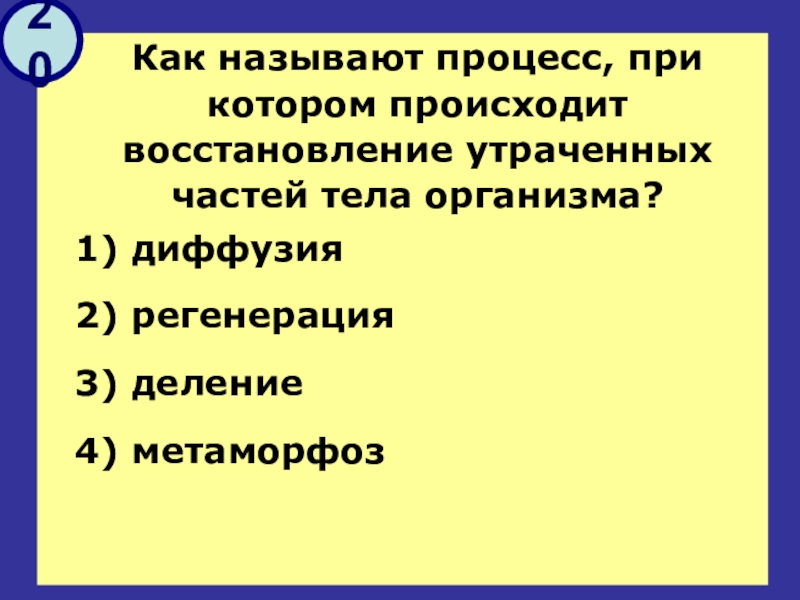 20

Как называют процесс, при котором происходит восстановление утраченных частей тела организма?

1) диффузия

2) регенерация

3) деление

4) метаморфоз